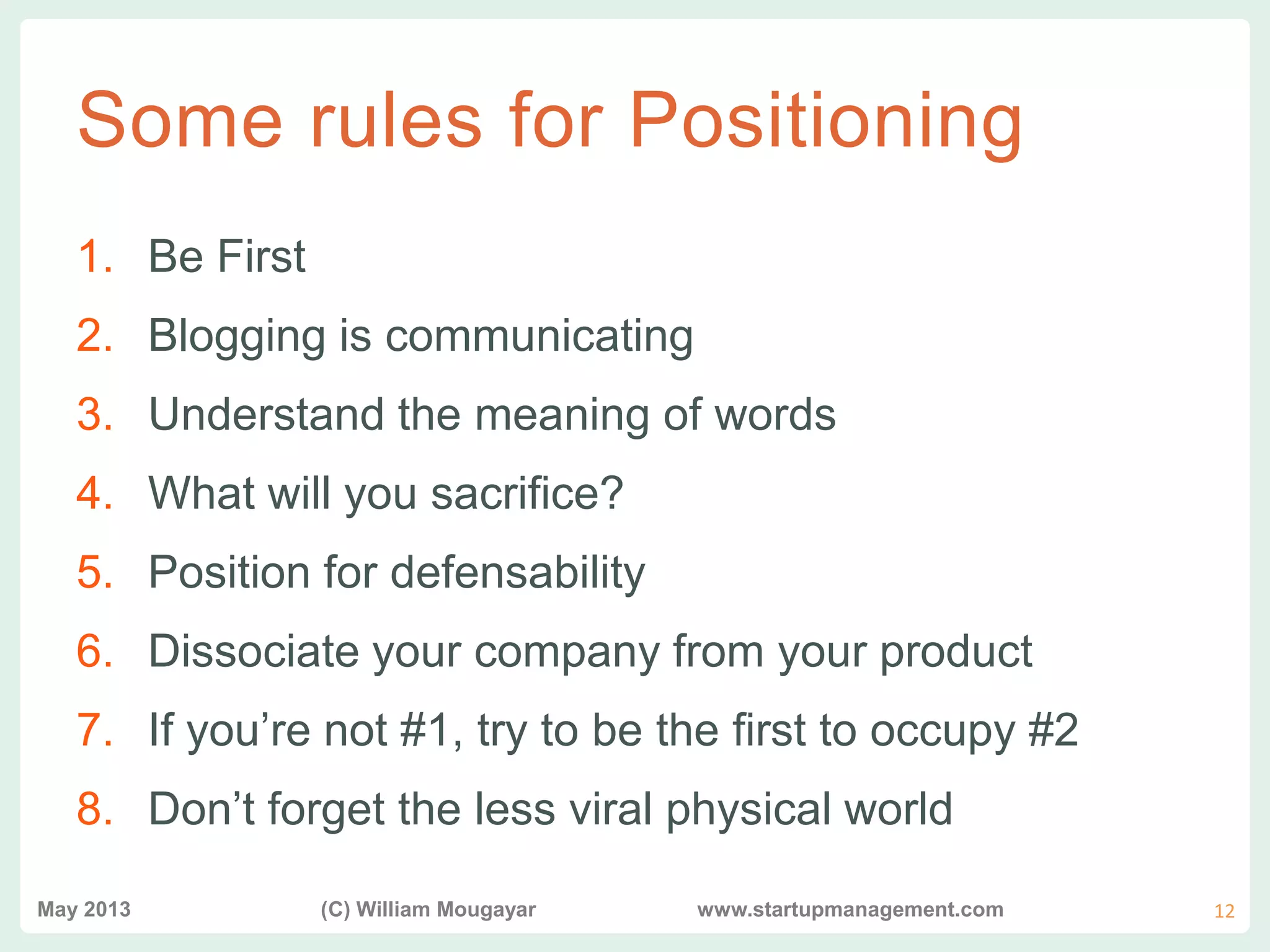 Some rules for Positioning

1. Be First
2. Blogging is communicating
3. Understand the meaning of words
4. What will you sacrifice?
5. Position for defensability
6. Dissociate your company from your product
7. If you’re not #1, try to be the first to occupy #2
8. Don’t forget the less viral physical world

May 2013 (C) William Mougayar www.startupmanagement.com 12